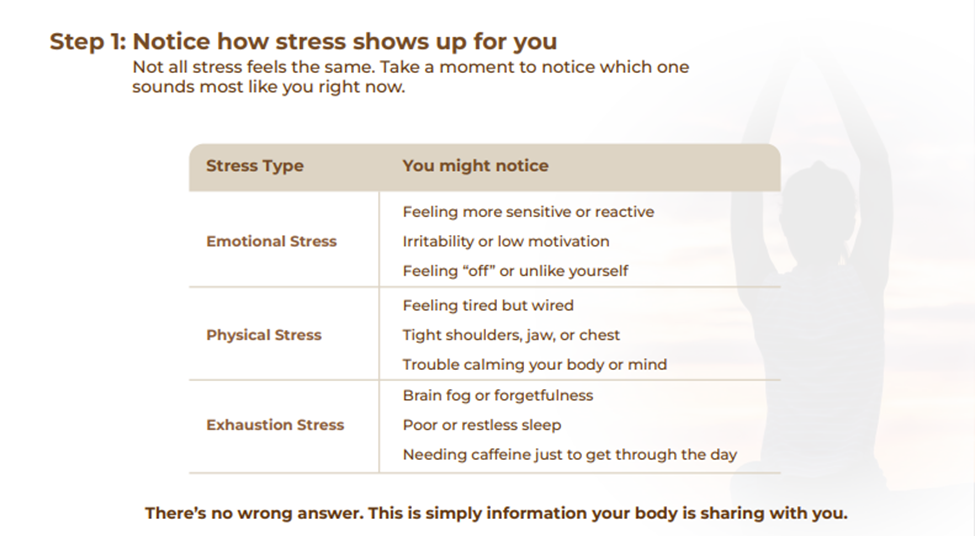 Step 1: Notice how stress shows up for you

Not all stress feels the same. Take a moment to notice which one sounds most like you right now.

| Stress Type | You might notice |
|---|---|
| Emotional Stress | Feeling more sensitive or reactive<br>Irritability or low motivation<br>Feeling “off” or unlike yourself |
| Physical Stress | Feeling tired but wired<br>Tight shoulders, jaw, or chest<br>Trouble calming your body or mind |
| Exhaustion Stress | Brain fog or forgetfulness<br>Poor or restless sleep<br>Needing caffeine just to get through the day |

There’s no wrong answer. This is simply information your body is sharing with you.